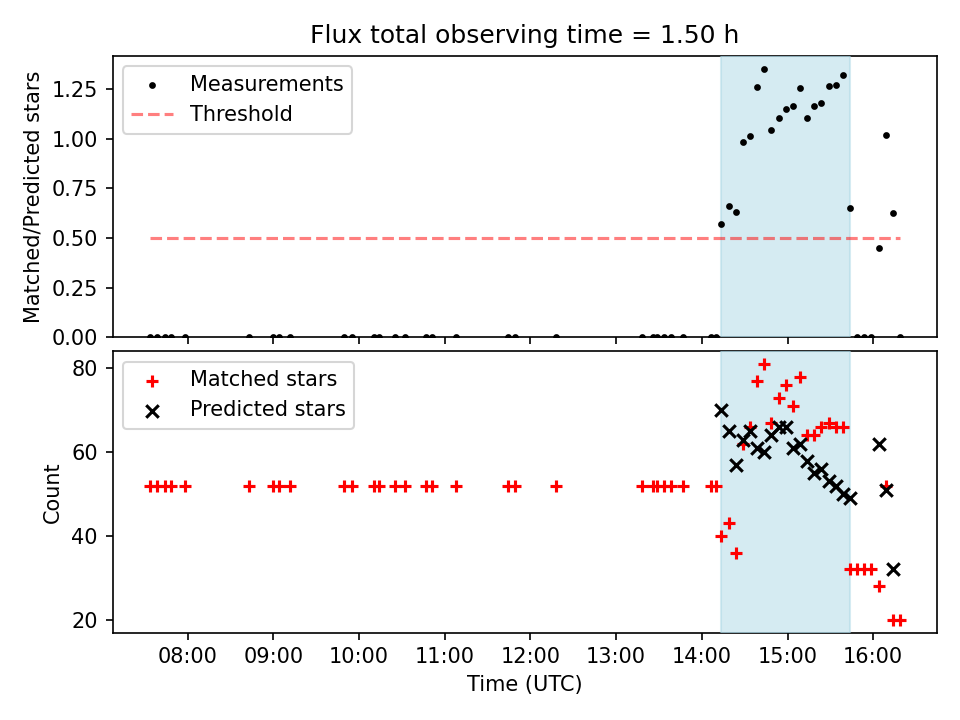 Flux total observing time = 1.50 h

Measurements
Threshold

Matched/Predicted stars
1.25
1.00
0.75
0.50
0.25
0.00

Matched stars
Predicted stars

Count
80
60
40
20

08:00
09:00
10:00
11:00
12:00
13:00
14:00
15:00
16:00
Time (UTC)